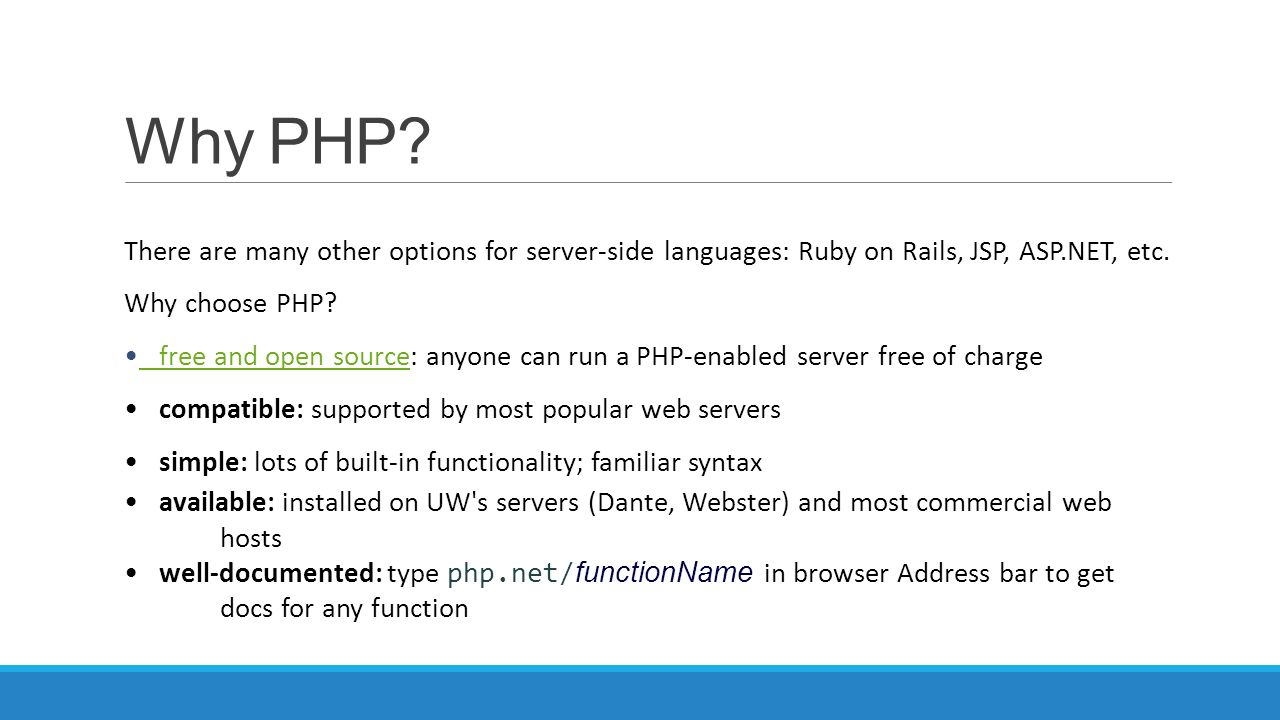 Why PHP?

There are many other options for server-side languages: Ruby on Rails, JSP, ASP.NET, etc.

Why choose PHP?

• free and open source: anyone can run a PHP-enabled server free of charge

• compatible: supported by most popular web servers

• simple: lots of built-in functionality; familiar syntax

• available: installed on UW's servers (Dante, Webster) and most commercial web hosts

• well-documented: type php.net/functionName in browser Address bar to get docs for any function